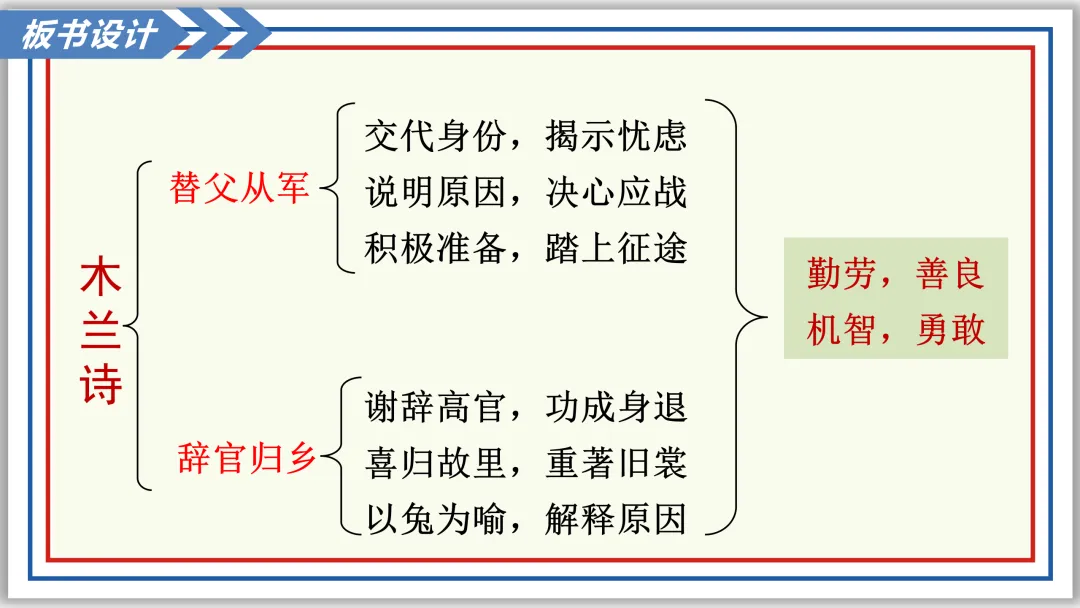 板书设计

木兰诗

替父从军
交代身份，揭示忧虑
说明原因，决心应战
积极准备，踏上征途

辞官归乡
谢辞高官，功成身退
喜归故里，重著旧裳
以兔为喻，解释原因

勤劳，善良
机智，勇敢